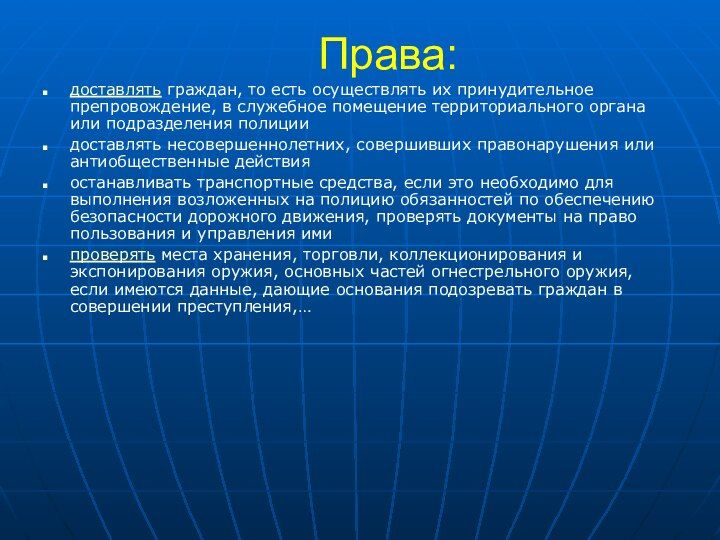 Права:

- доставлять граждан, то есть осуществлять их принудительное препровождение, в служебное помещение территориального органа или подразделения полиции
- доставлять несовершеннолетних, совершивших правонарушения или антиобщественные действия
- останавливать транспортные средства, если это необходимо для выполнения возложенных на полицию обязанностей по обеспечению безопасности дорожного движения, проверять документы на право пользования и управления ими
- проверять места хранения, торговли, коллекционирования и экспонирования оружия, основных частей огнестрельного оружия, если имеются данные, дающие основания подозревать граждан в совершении преступления,…